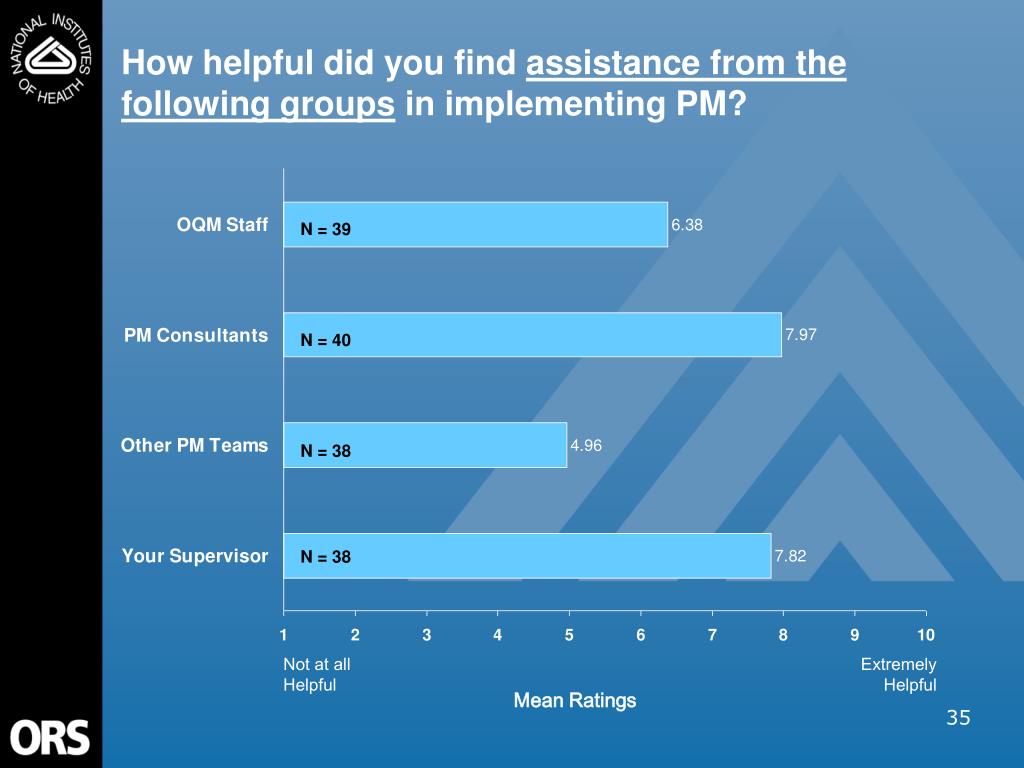 NATIONAL INSTITUTES OF HEALTH

How helpful did you find assistance from the following groups in implementing PM?

OQM Staff
N = 39
6.38

PM Consultants
N = 40
7.97

Other PM Teams
N = 38
4.96

Your Supervisor
N = 38
7.82

1 2 3 4 5 6 7 8 9 10

Not at all Helpful

Extremely Helpful

Mean Ratings

ORS

35